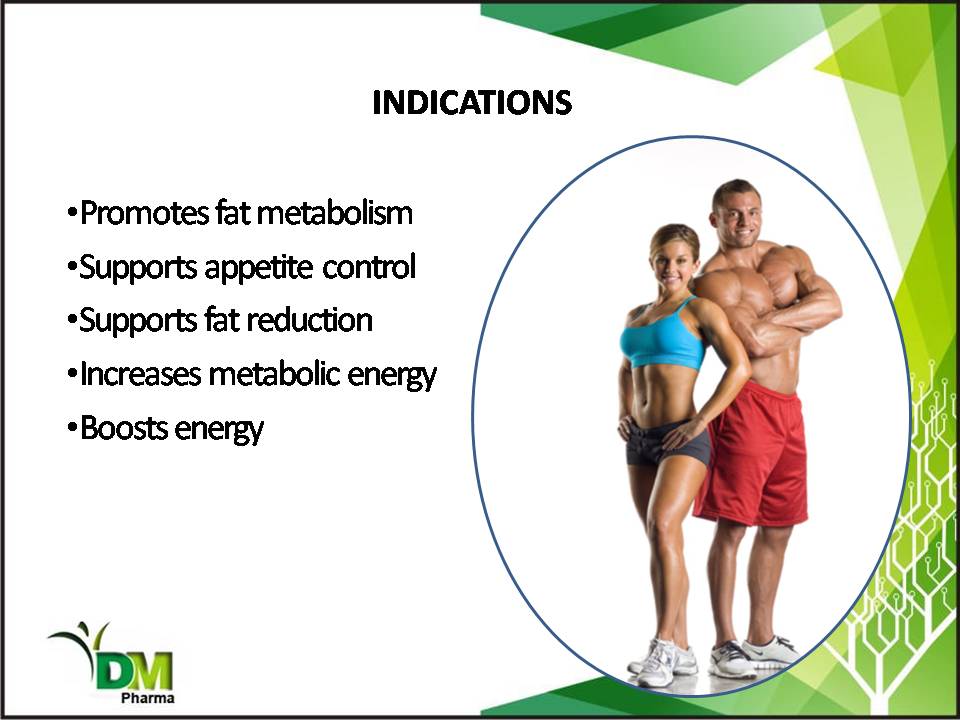 INDICATIONS

•Promotes fat metabolism
•Supports appetite control
•Supports fat reduction
•Increases metabolic energy
•Boosts energy

DM
Pharma